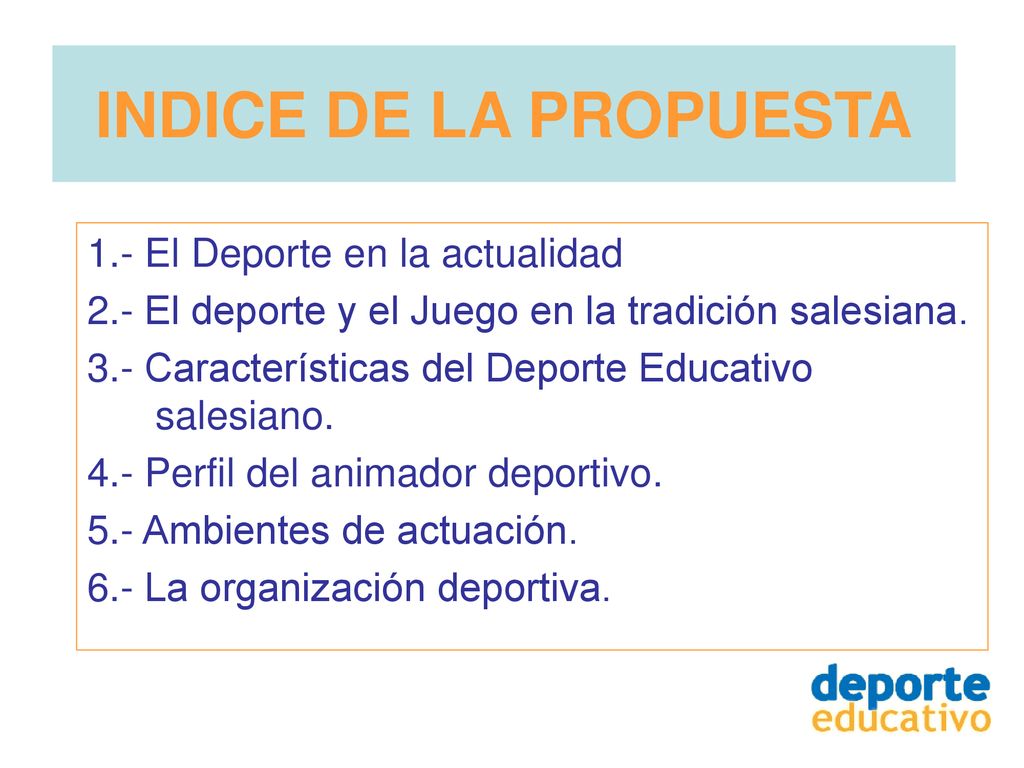 INDICE DE LA PROPUESTA

1.- El Deporte en la actualidad

2.- El deporte y el Juego en la tradición salesiana.

3.- Características del Deporte Educativo salesiano.

4.- Perfil del animador deportivo.

5.- Ambientes de actuación.

6.- La organización deportiva.

deporte
educativo